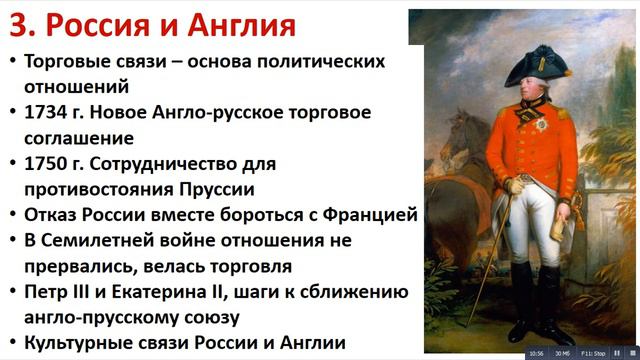 3. Россия и Англия

• Торговые связи – основа политических отношений
• 1734 г. Новое Англо-русское торговое соглашение
• 1750 г. Сотрудничество для противостояния Пруссии
• Отказ России вместе бороться с Францией
• В Семилетней войне отношения не прервались, велась торговля
• Петр III и Екатерина II, шаги к сближению англо-прусскому союзу
• Культурные связи России и Англии

10:56 30 МБ F11: Stop